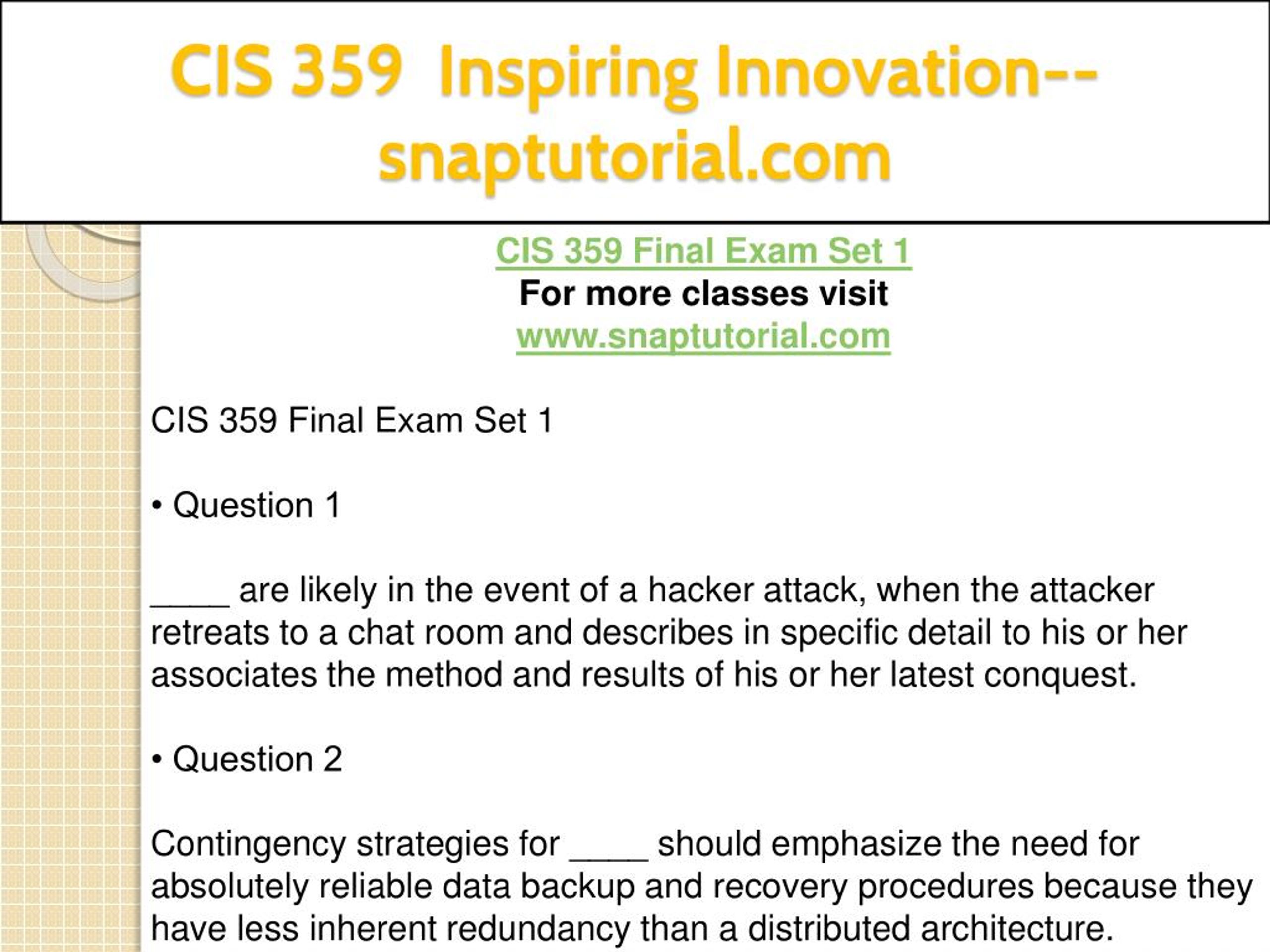 CIS 359 Inspiring Innovation--snaptutorial.com

CIS 359 Final Exam Set 1
For more classes visit
www.snaptutorial.com

CIS 359 Final Exam Set 1

• Question 1

____ are likely in the event of a hacker attack, when the attacker retreats to a chat room and describes in specific detail to his or her associates the method and results of his or her latest conquest.

• Question 2

Contingency strategies for ____ should emphasize the need for absolutely reliable data backup and recovery procedures because they have less inherent redundancy than a distributed architecture.